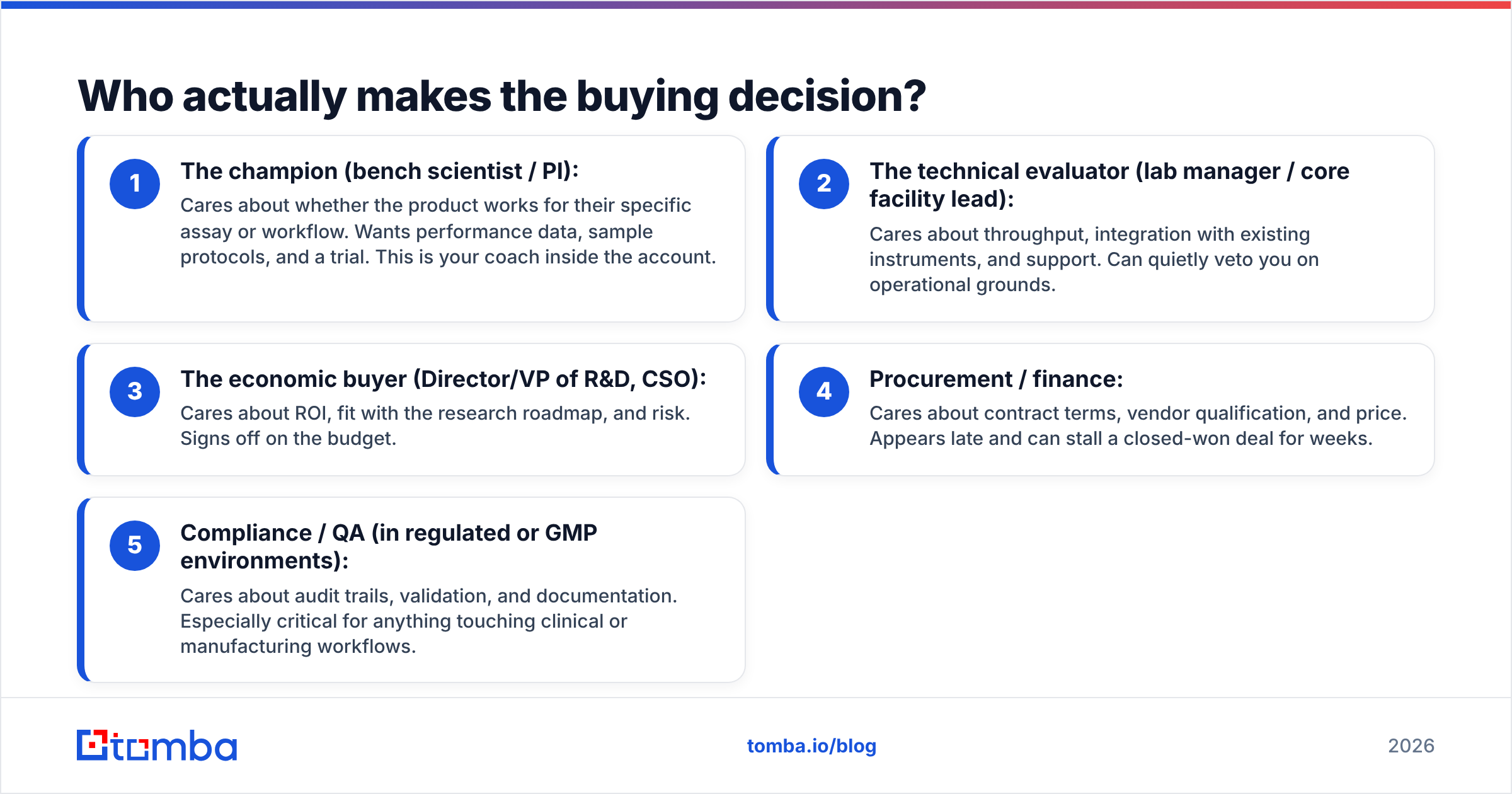 Who actually makes the buying decision?

1
The champion (bench scientist / PI):
Cares about whether the product works for their specific assay or workflow. Wants performance data, sample protocols, and a trial. This is your coach inside the account.

2
The technical evaluator (lab manager / core facility lead):
Cares about throughput, integration with existing instruments, and support. Can quietly veto you on operational grounds.

3
The economic buyer (Director/VP of R&D, CSO):
Cares about ROI, fit with the research roadmap, and risk. Signs off on the budget.

4
Procurement / finance:
Cares about contract terms, vendor qualification, and price. Appears late and can stall a closed-won deal for weeks.

5
Compliance / QA (in regulated or GMP environments):
Cares about audit trails, validation, and documentation. Especially critical for anything touching clinical or manufacturing workflows.

tomba

tomba.io/blog

2026